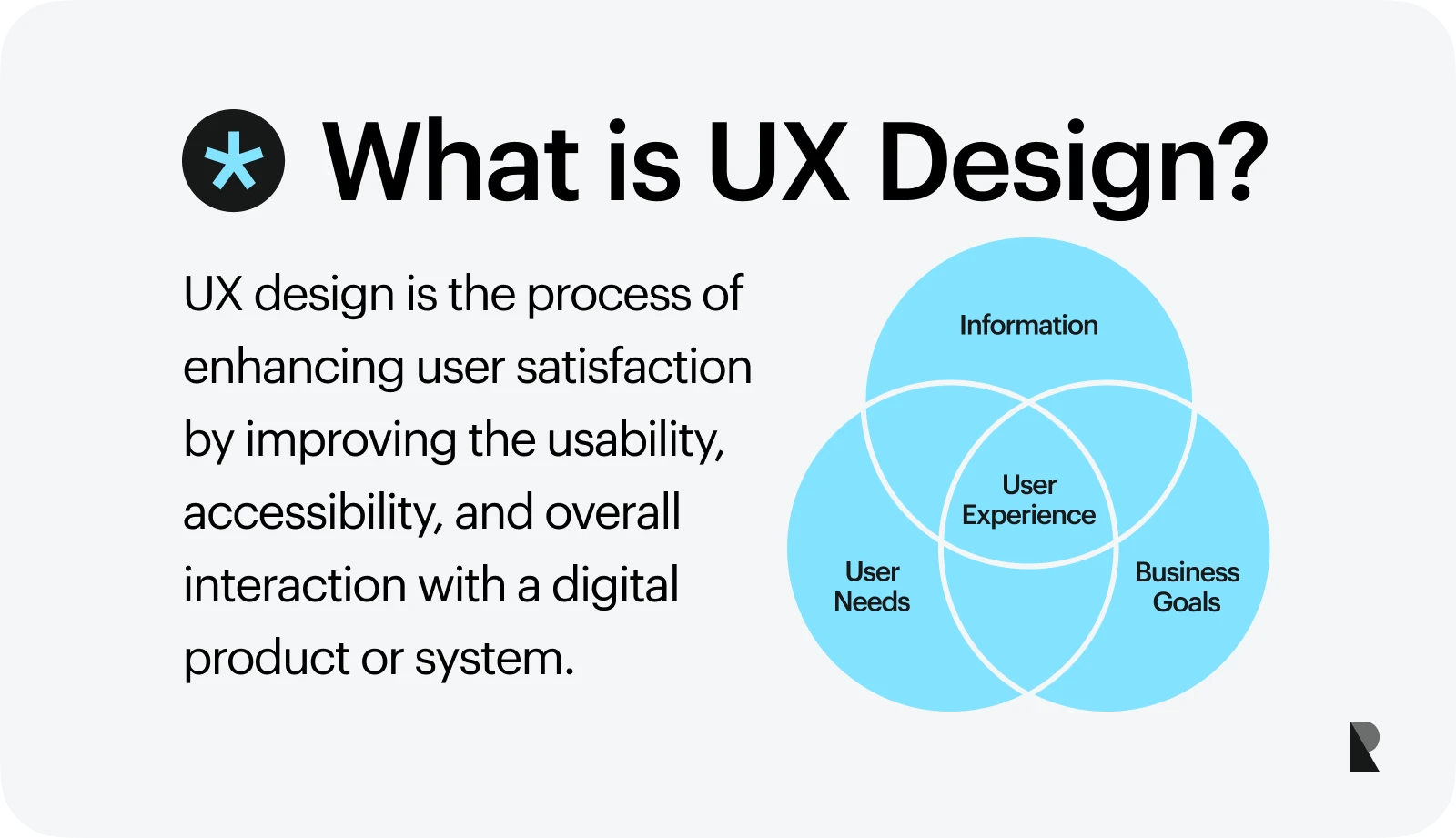 What is UX Design?

UX design is the process of enhancing user satisfaction by improving the usability, accessibility, and overall interaction with a digital product or system.

Information

User Experience

User Needs

Business Goals